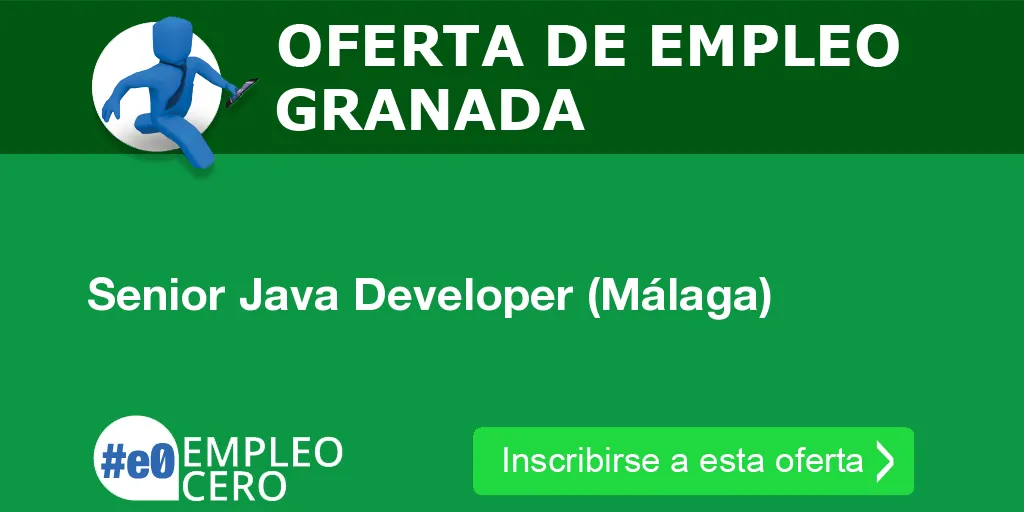 OFERTA DE EMPLEO GRANADA

Senior Java Developer (Málaga)

#e0 EMPLEO CERO

Inscribirse a esta oferta